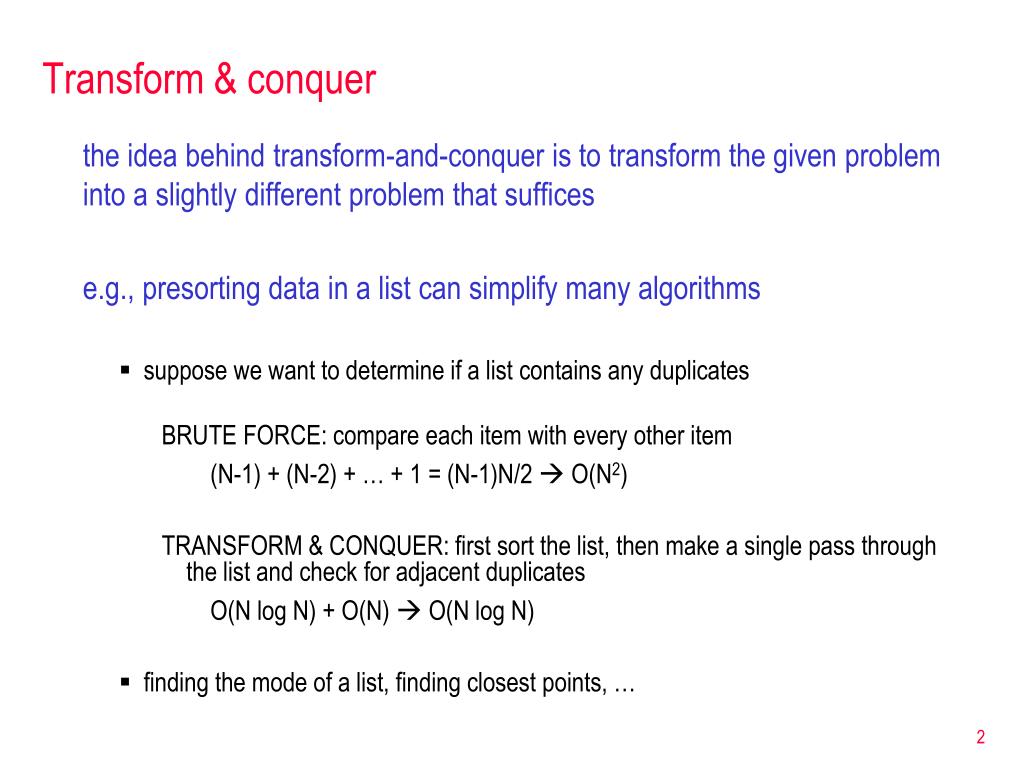 Transform & conquer

the idea behind transform-and-conquer is to transform the given problem into a slightly different problem that suffices

e.g., presorting data in a list can simplify many algorithms

▪ suppose we want to determine if a list contains any duplicates

BRUTE FORCE: compare each item with every other item

$(N-1) + (N-2) + \ldots + 1 = (N-1)N/2 \rightarrow O(N^2)$

TRANSFORM & CONQUER: first sort the list, then make a single pass through the list and check for adjacent duplicates

$O(N \log N) + O(N) \rightarrow O(N \log N)$

▪ finding the mode of a list, finding closest points, …

2